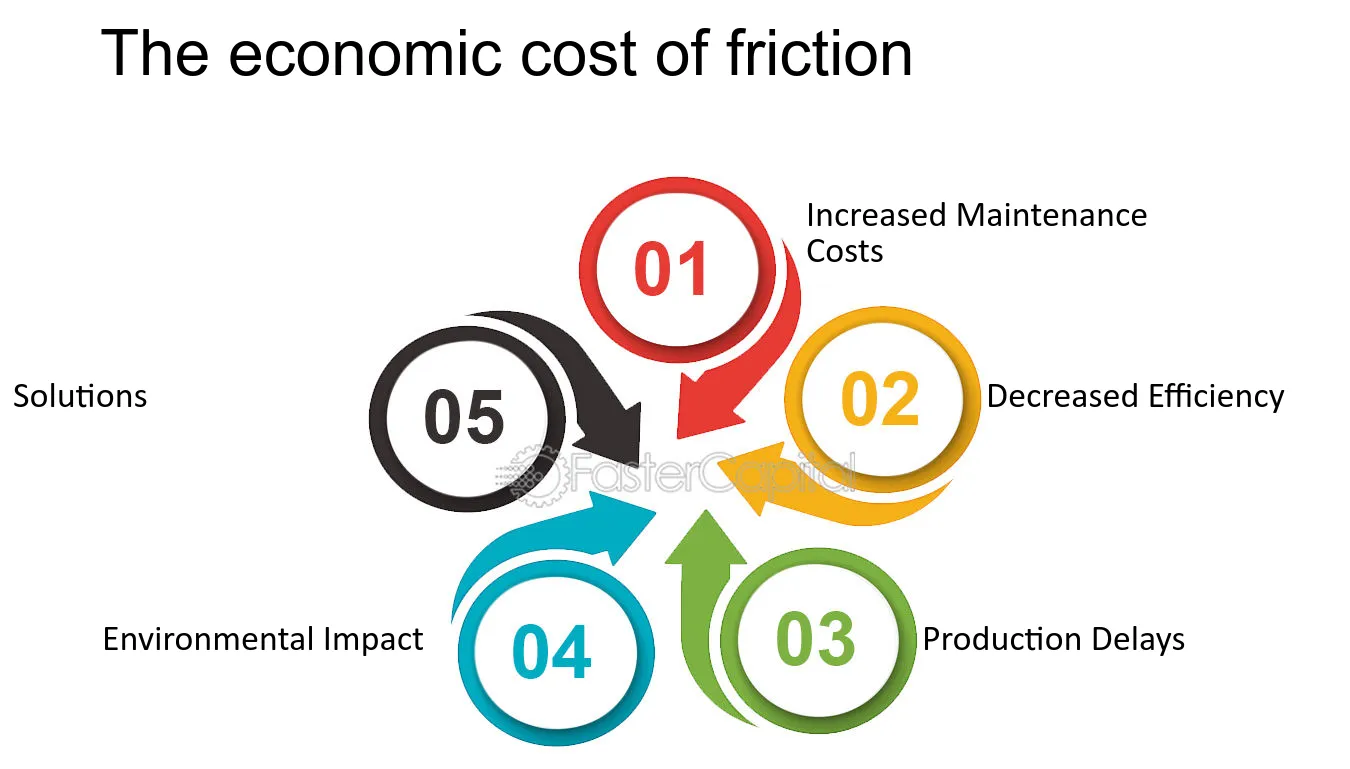 The economic cost of friction

01
Increased Maintenance Costs

02
Decreased Efficiency

03
Production Delays

04
Environmental Impact

05
Solutions

FasterCapital